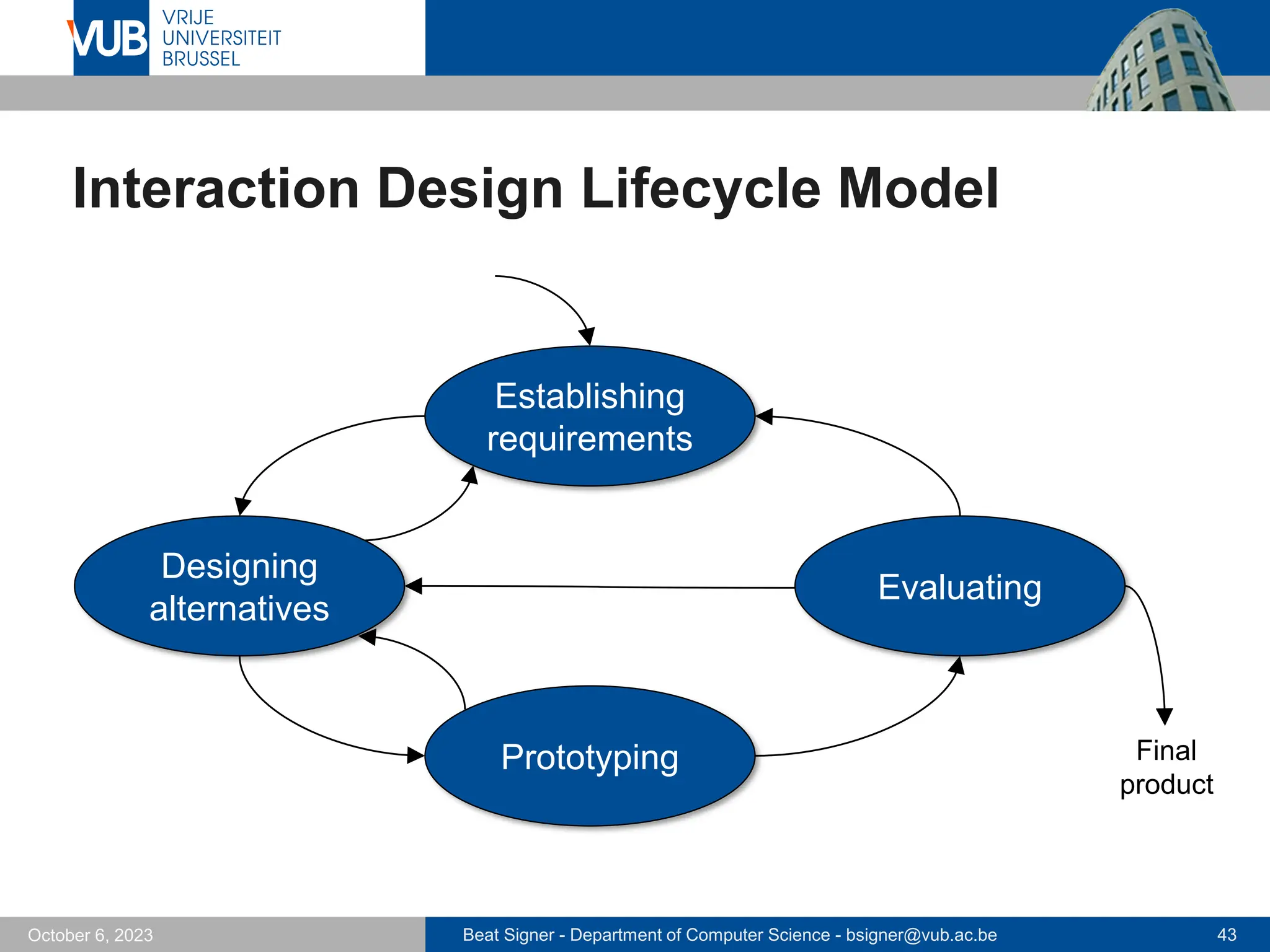 VUB VRIJE UNIVERSITEIT BRUSSEL

Interaction Design Lifecycle Model

Establishing requirements

Designing alternatives

Evaluating

Prototyping

Final product

October 6, 2023

Beat Signer - Department of Computer Science - bsigner@vub.ac.be

43